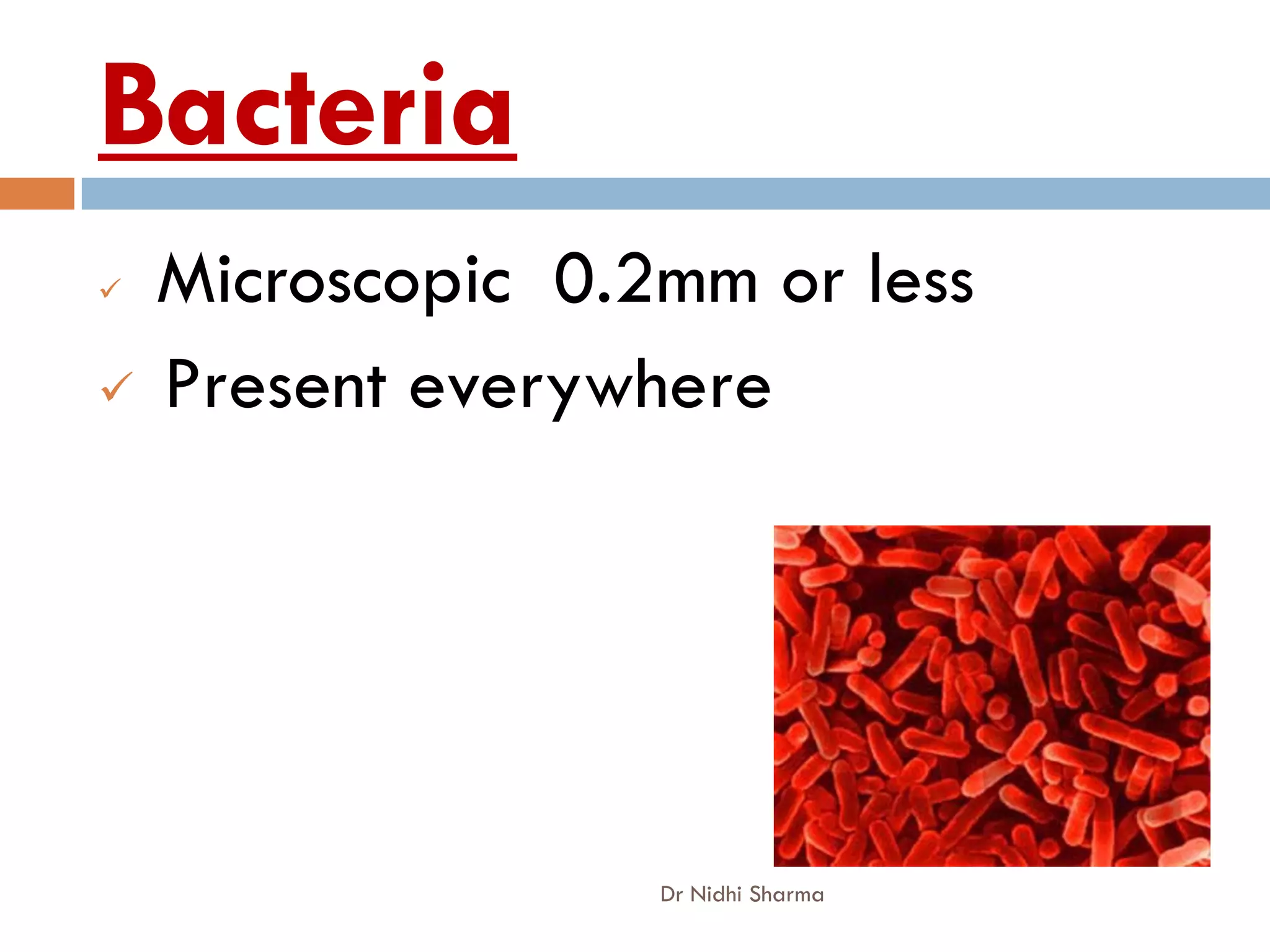 Bacteria

✓ Microscopic 0.2mm or less

✓ Present everywhere

Dr Nidhi Sharma